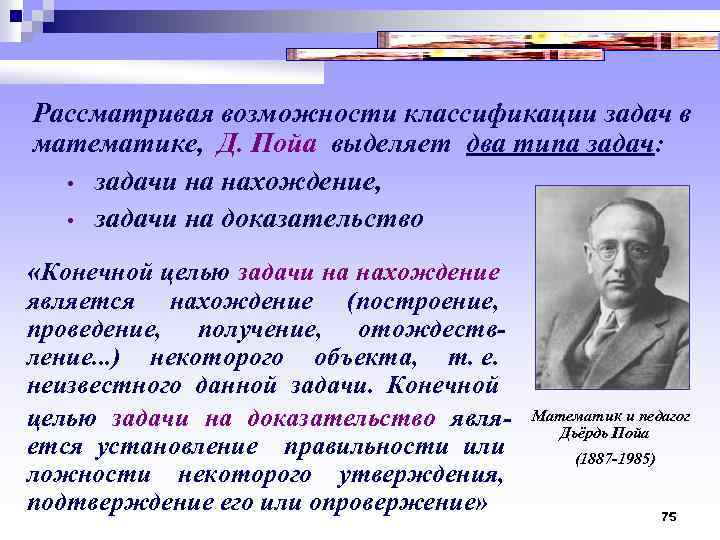 Рассматривая возможности классификации задач в математике, Д. Пойа выделяет два типа задач:

• задачи на нахождение,
• задачи на доказательство

«Конечной целью задачи на нахождение является нахождение (построение, проведение, получение, отождествление...) некоторого объекта, т. е. неизвестного данной задачи. Конечной целью задачи на доказательство является установление правильности или ложности некоторого утверждения, подтверждение его или опровержение»

Математик и педагог
Дьёрдь Пойа
(1887-1985)

75